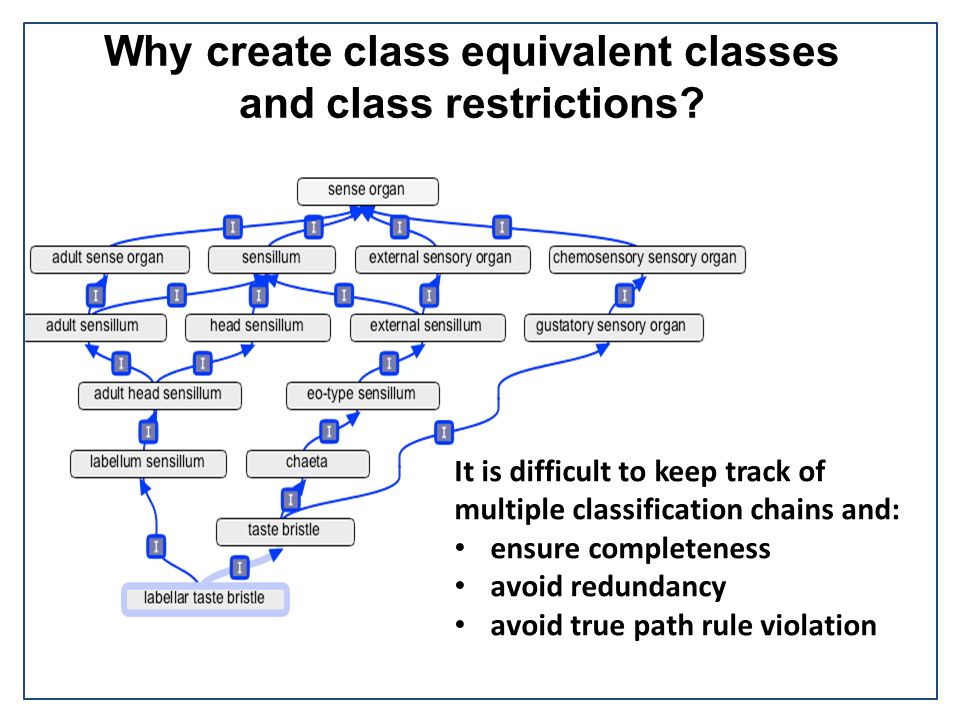 Why create class equivalent classes and class restrictions?

sense organ

I I I I

adult sense organ

sensillum

external sensory organ

chemosensory sensory organ

I I I I I I

adult sensillum

head sensillum

external sensillum

gustatory sensory organ

I I I

adult head sensillum

eo-type sensillum

I I I

labellum sensillum

chaeta

I

taste bristle

I I

labellar taste bristle

It is difficult to keep track of multiple classification chains and:
• ensure completeness
• avoid redundancy
• avoid true path rule violation